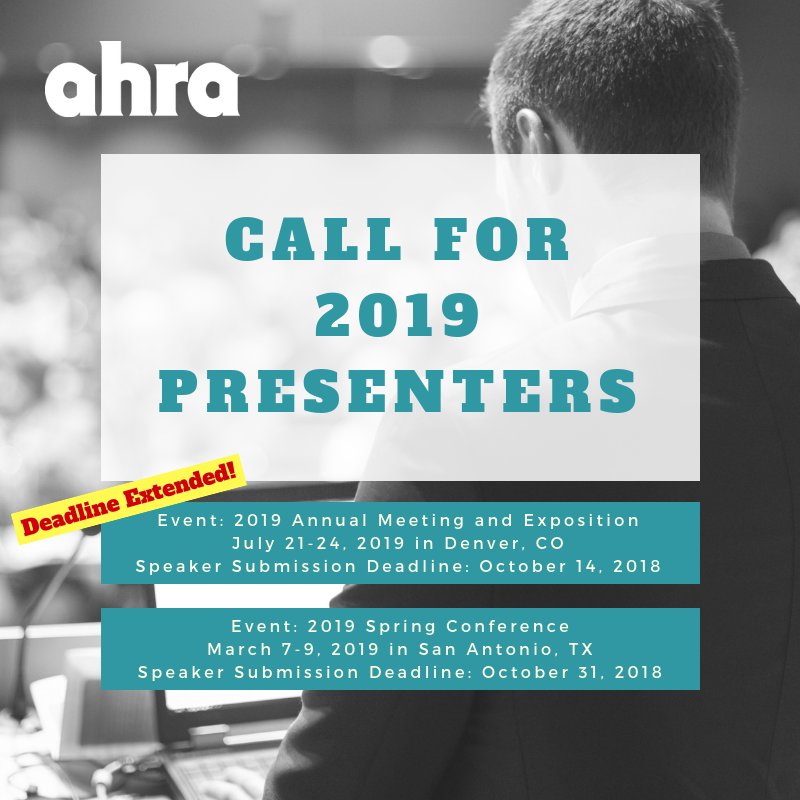 ahra

CALL FOR 2019 PRESENTERS

Deadline Extended!

Event: 2019 Annual Meeting and Exposition
July 21-24, 2019 in Denver, CO
Speaker Submission Deadline: October 14, 2018

Event: 2019 Spring Conference
March 7-9, 2019 in San Antonio, TX
Speaker Submission Deadline: October 31, 2018